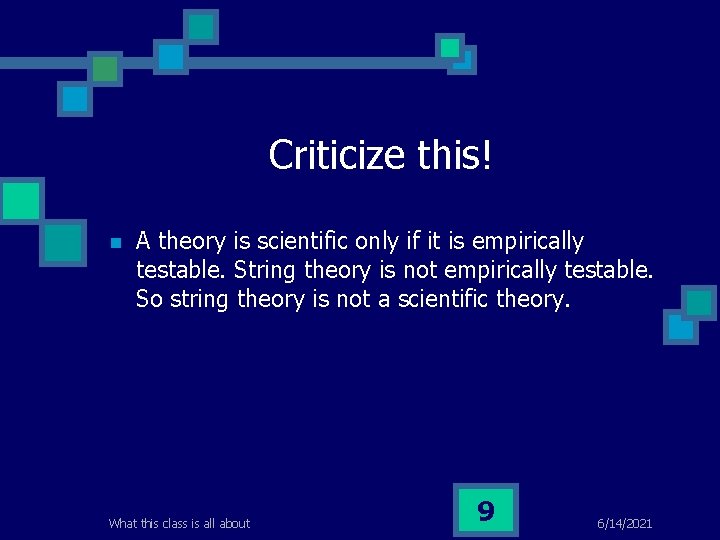 Criticize this!

A theory is scientific only if it is empirically testable. String theory is not empirically testable. So string theory is not a scientific theory.

What this class is all about

9

6/14/2021